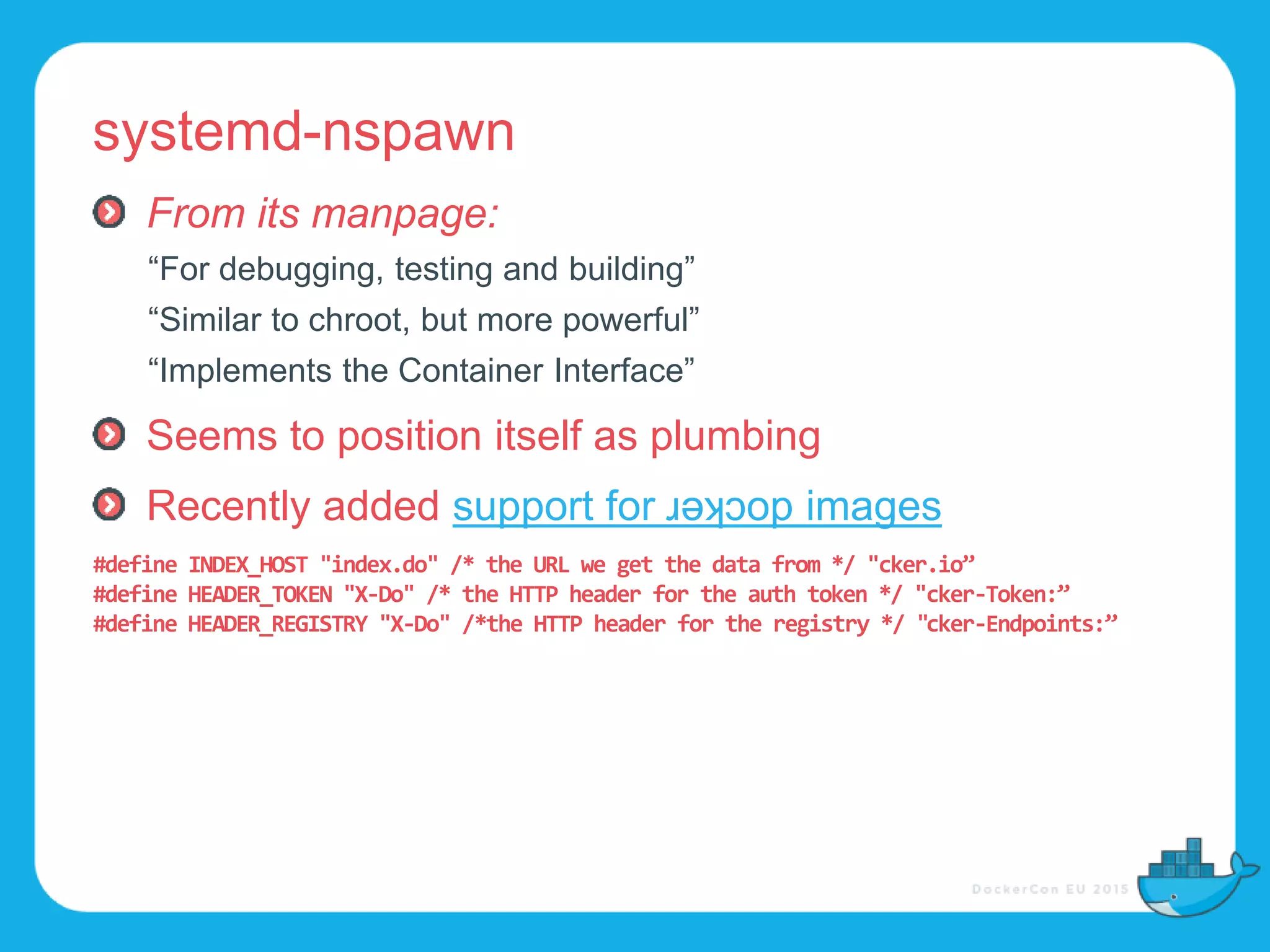 systemd-nspawn

From its manpage:

“For debugging, testing and building”

“Similar to chroot, but more powerful”

“Implements the Container Interface”

Seems to position itself as plumbing

Recently added support for ɹǝʞɔop images

#define INDEX_HOST "index.do" /* the URL we get the data from */ "cker.io”
#define HEADER_TOKEN "X-Do" /* the HTTP header for the auth token */ "cker-Token:”
#define HEADER_REGISTRY "X-Do" /*the HTTP header for the registry */ "cker-Endpoints:”

DockerCon EU 2015